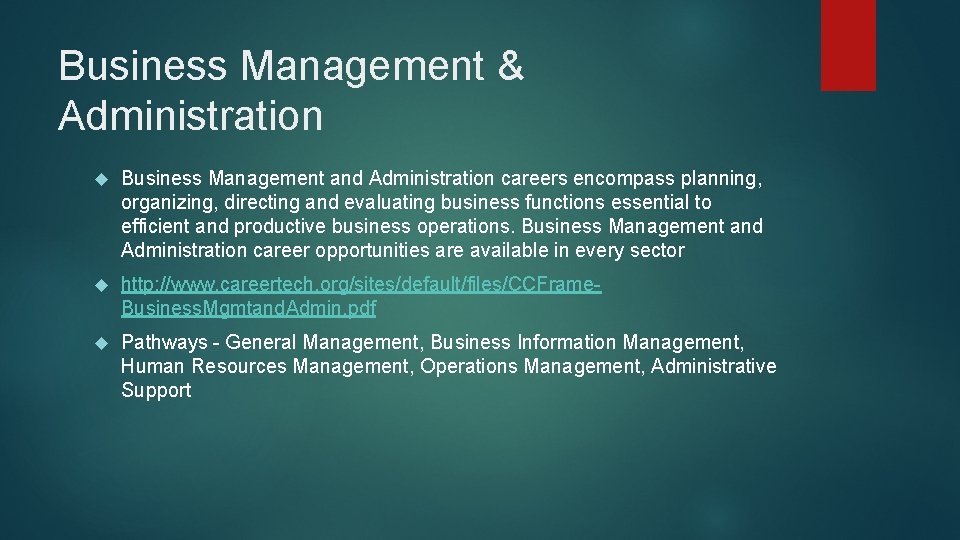 Business Management & Administration

Business Management and Administration careers encompass planning, organizing, directing and evaluating business functions essential to efficient and productive business operations. Business Management and Administration career opportunities are available in every sector

http://www.careertech.org/sites/default/files/CCFrame-BusinessMgmtandAdmin.pdf

Pathways - General Management, Business Information Management, Human Resources Management, Operations Management, Administrative Support